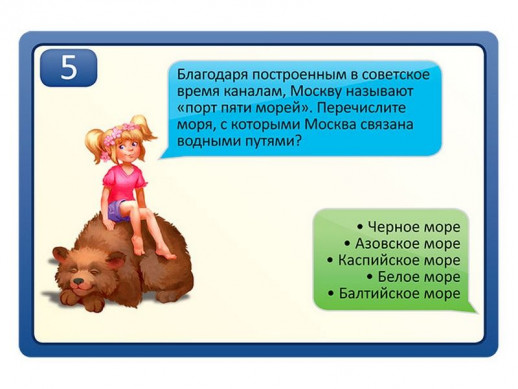 5

Благодаря построенным в советское время каналам, Москву называют «порт пяти морей». Перечислите моря, с которыми Москва связана водными путями?

• Черное море
• Азовское море
• Каспийское море
• Белое море
• Балтийское море